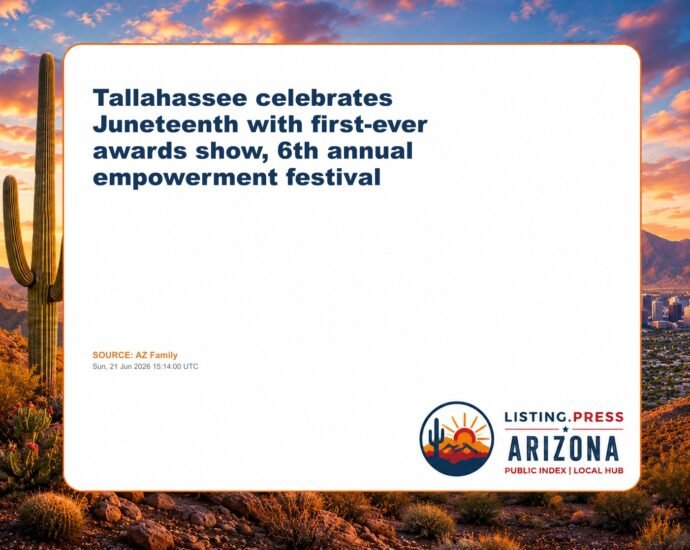 Tallahassee celebrates Juneteenth with first-ever awards show, 6th annual empowerment festival

SOURCE: AZ Family
Sun, 21 Jun 2026 15:14:00 UTC

LISTING.PRESS
ARIZONA
PUBLIC INDEX | LOCAL HUB